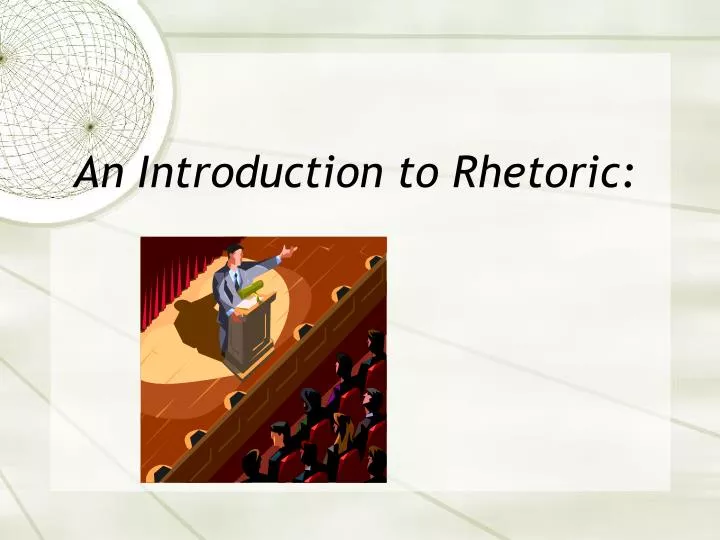 An Introduction to Rhetoric: